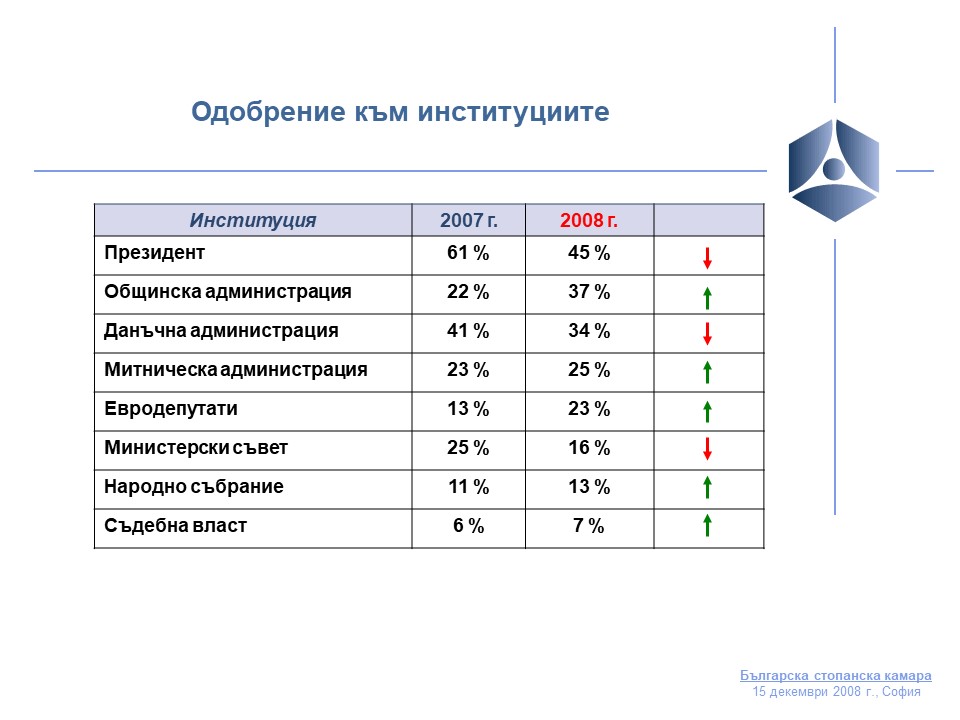 Одобрение към институциите

| Институция | 2007 г. | 2008 г. | |
|---|---|---|---|
| Президент | 61 % | 45 % | ↓ |
| Общинска администрация | 22 % | 37 % | ↑ |
| Данъчна администрация | 41 % | 34 % | ↓ |
| Митническа администрация | 23 % | 25 % | ↑ |
| Евродепутати | 13 % | 23 % | ↑ |
| Министерски съвет | 25 % | 16 % | ↓ |
| Народно събрание | 11 % | 13 % | ↑ |
| Съдебна власт | 6 % | 7 % | ↑ |

Българска стопанска камара
15 декември 2008 г., София